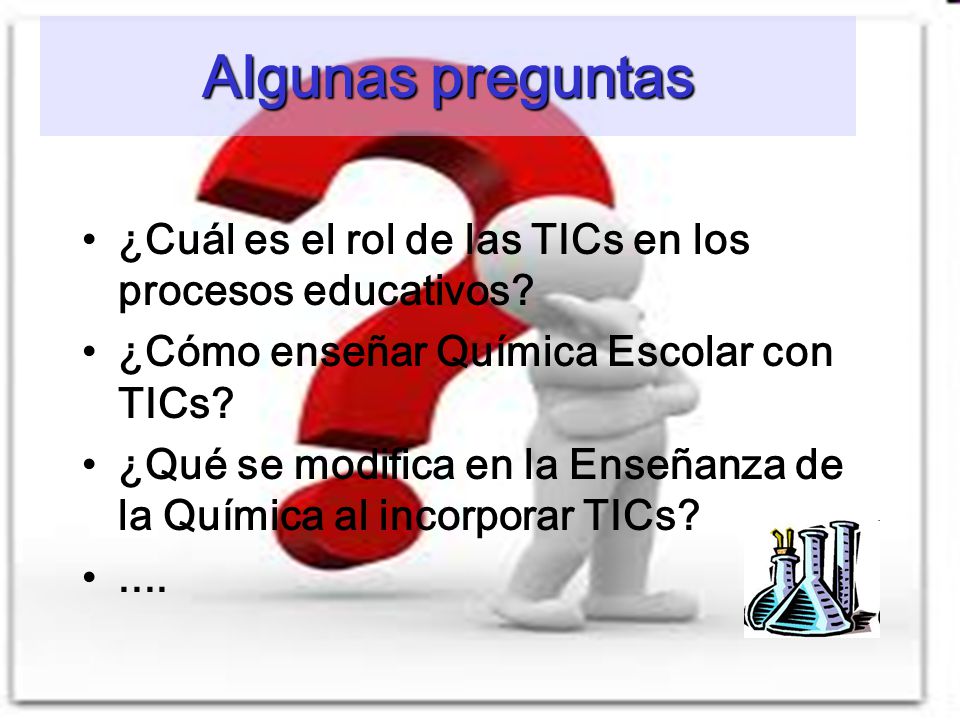 Algunas preguntas

• ¿Cuál es el rol de las TICs en los procesos educativos?
• ¿Cómo enseñar Química Escolar con TICs?
• ¿Qué se modifica en la Enseñanza de la Química al incorporar TICs?
• ....